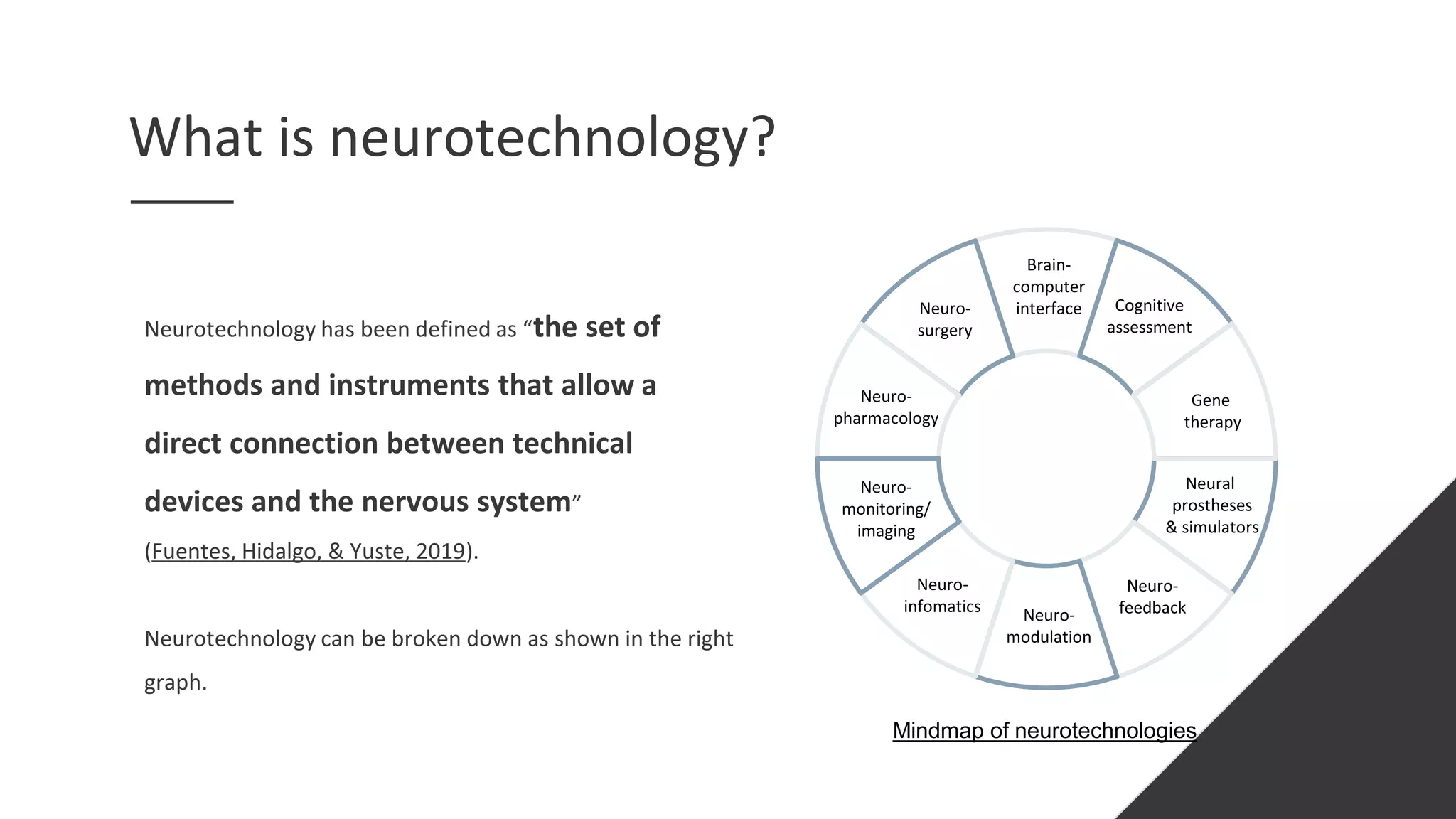 What is neurotechnology?

Neurotechnology has been defined as “the set of methods and instruments that allow a direct connection between technical devices and the nervous system” (Fuentes, Hidalgo, & Yuste, 2019).

Neurotechnology can be broken down as shown in the right graph.

Brain-computer interface

Cognitive assessment

Gene therapy

Neural prostheses & simulators

Neuro-feedback

Neuro-modulation

Neuro-infomatics

Neuro-monitoring/ imaging

Neuro-pharmacology

Neuro-surgery

Mindmap of neurotechnologies